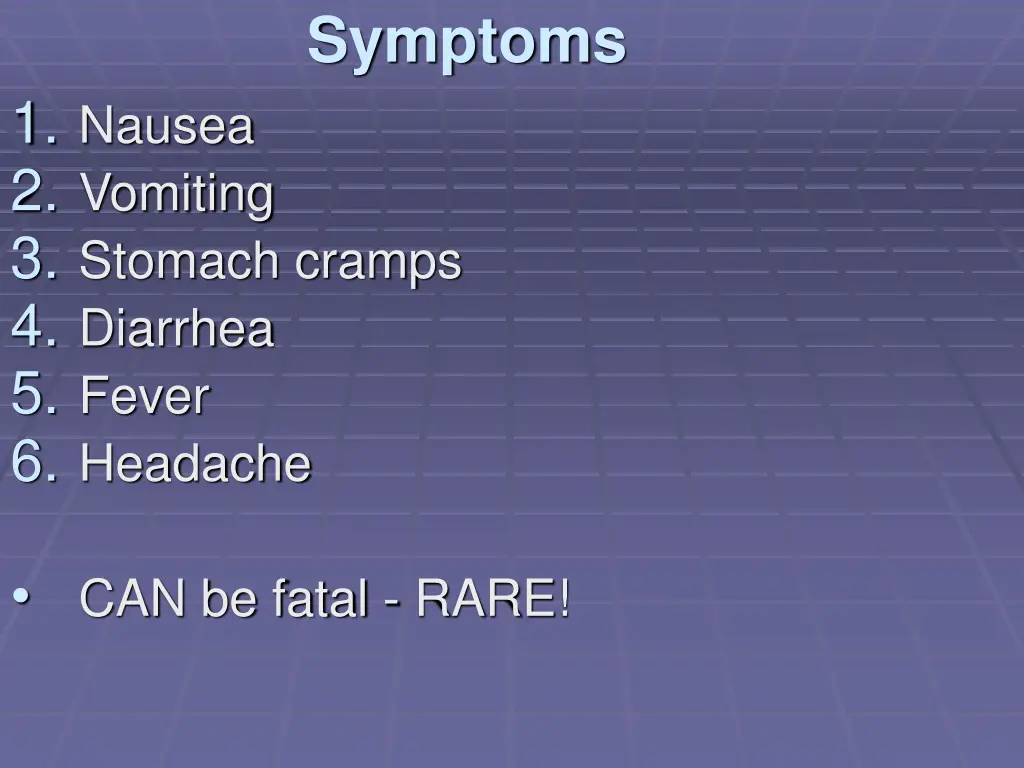 Symptoms

1. Nausea
2. Vomiting
3. Stomach cramps
4. Diarrhea
5. Fever
6. Headache

• CAN be fatal - RARE!